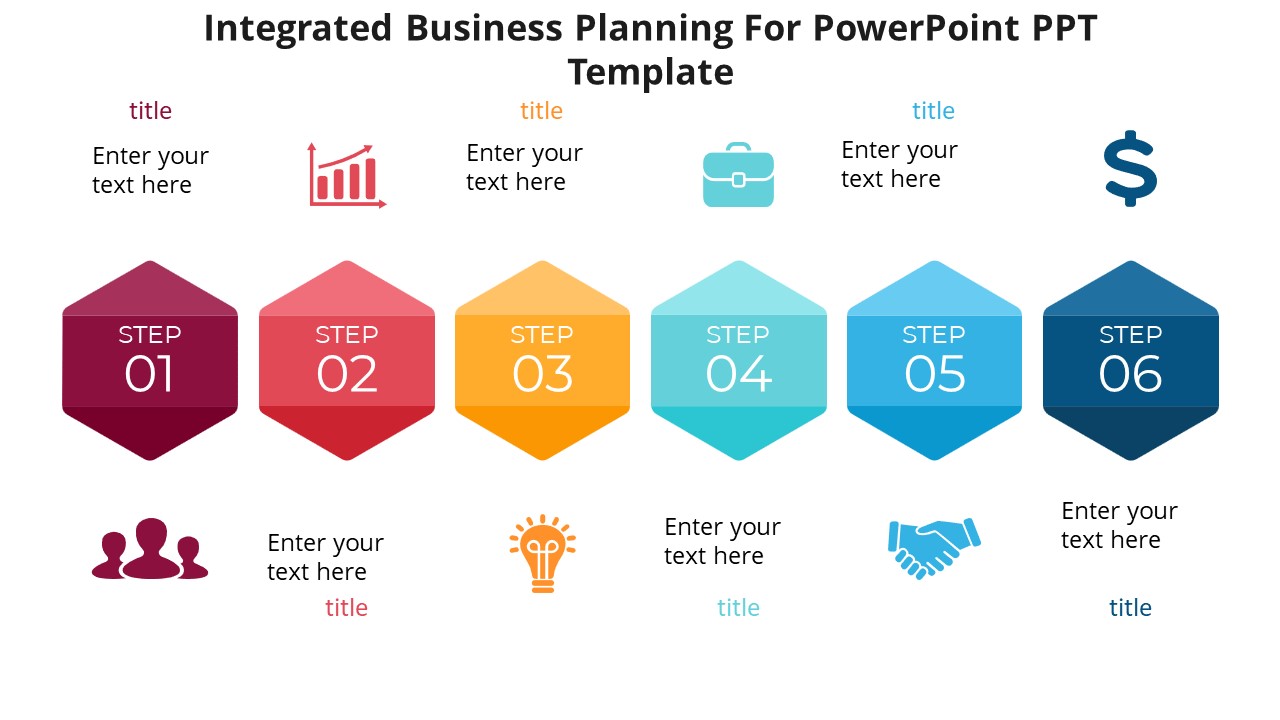 Integrated Business Planning For PowerPoint PPT Template

title

Enter your text here

title

Enter your text here

title

Enter your text here

STEP 01

STEP 02

STEP 03

STEP 04

STEP 05

STEP 06

Enter your text here

title

Enter your text here

title

Enter your text here

title